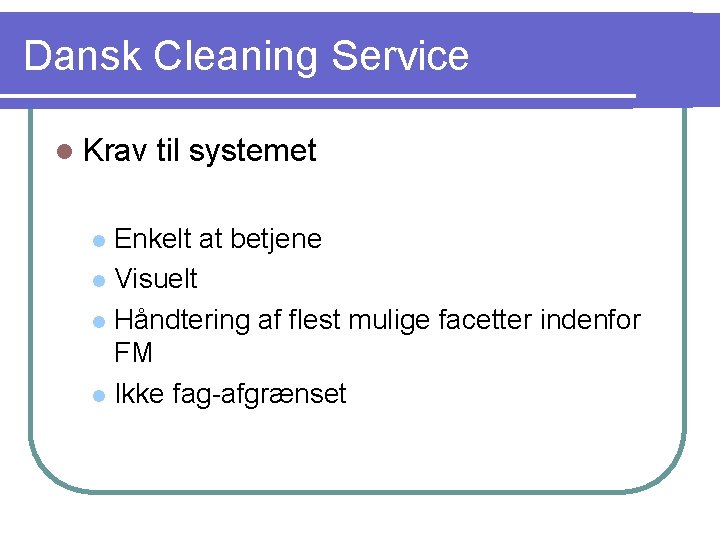 Dansk Cleaning Service

Krav til systemet

Enkelt at betjene

Visuelt

Håndtering af flest mulige facetter indenfor FM

Ikke fag-afgrænset